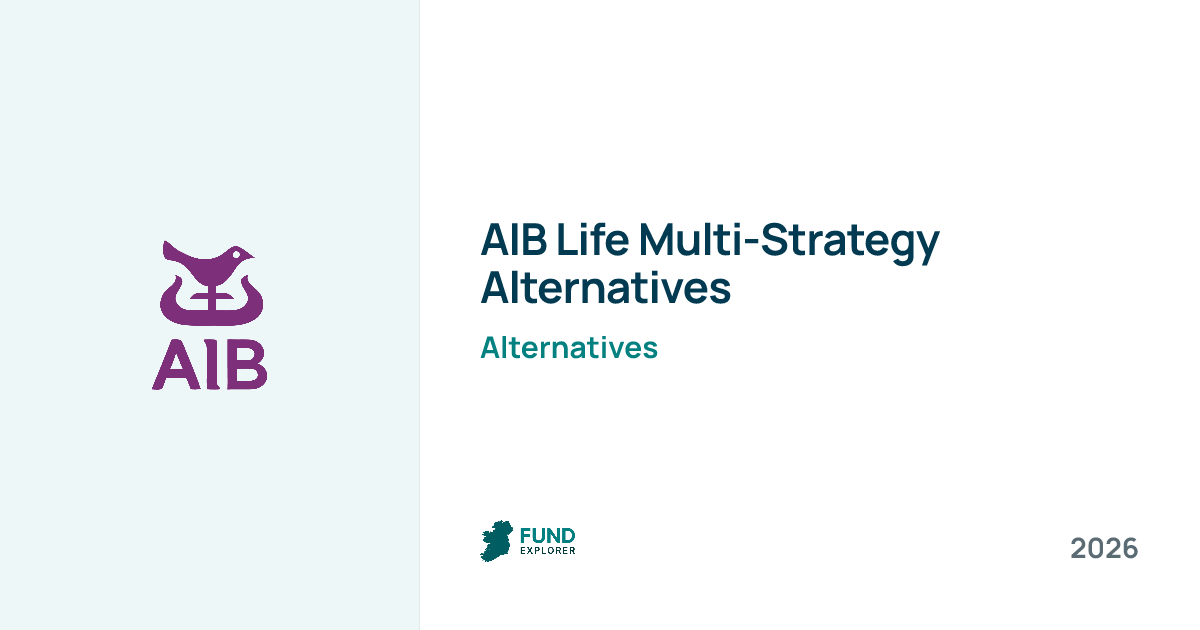 AIB

AIB Life Multi-Strategy Alternatives

Alternatives

FUND EXPLORER

2026